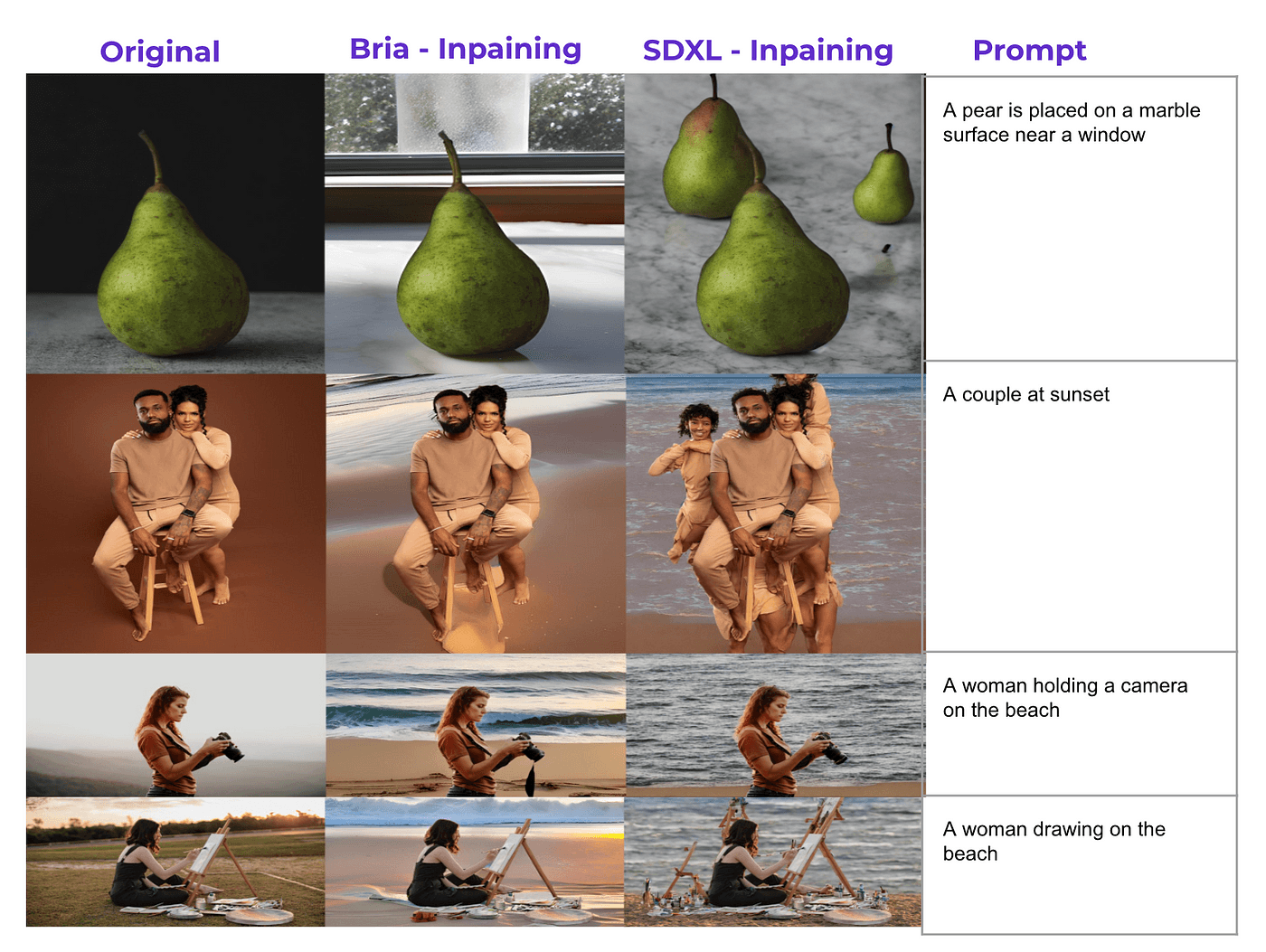 | Original | Bria - Inpaining | SDXL - Inpaining | Prompt |
|---|---|---|---|
| | | | A pear is placed on a marble surface near a window |
| | | | A couple at sunset |
| | | | A woman holding a camera on the beach |
| | | | A woman drawing on the beach |